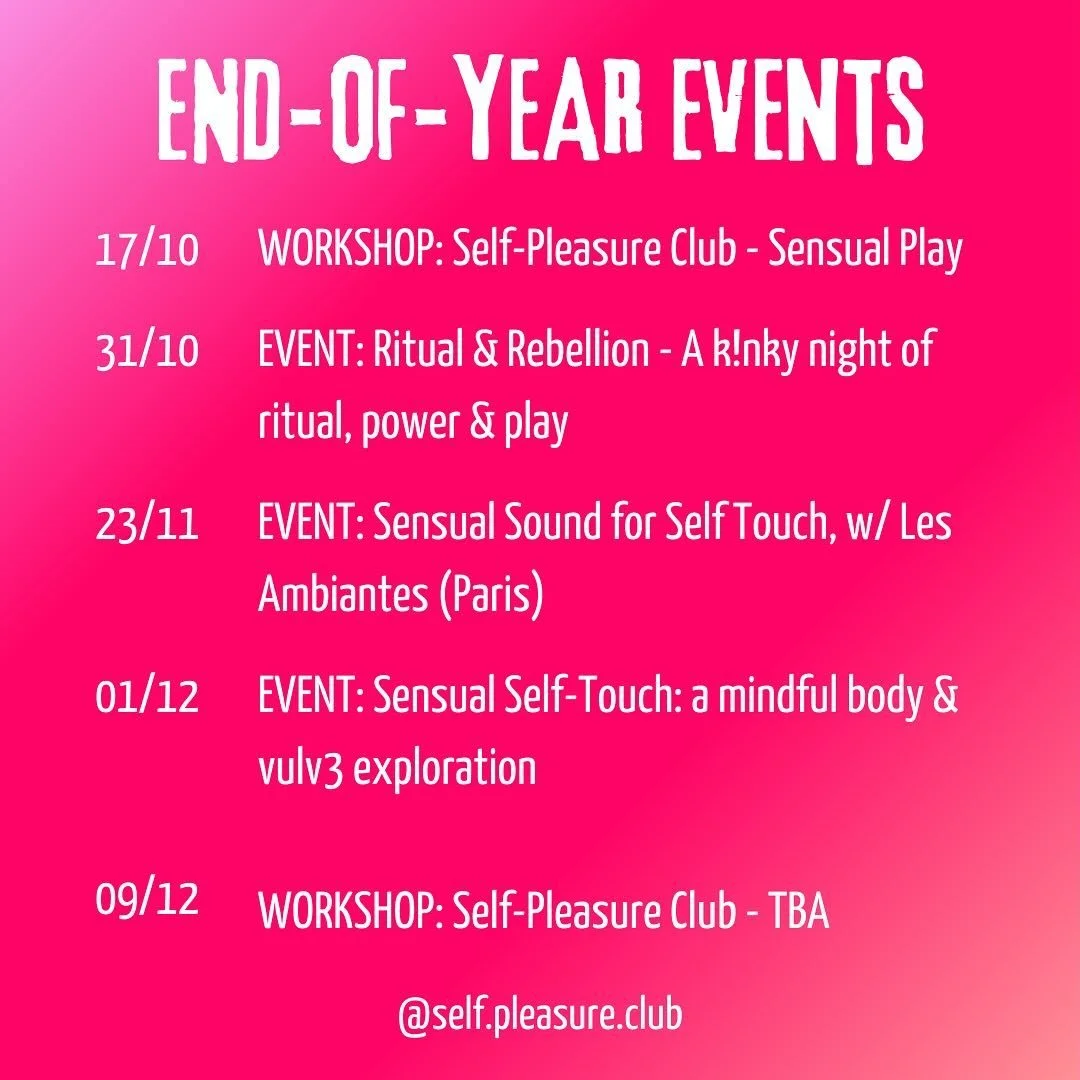 END-OF-YEAR EVENTS

17/10 WORKSHOP: Self-Pleasure Club - Sensual Play

31/10 EVENT: Ritual & Rebellion - A k!nky night of ritual, power & play

23/11 EVENT: Sensual Sound for Self Touch, w/ Les Ambiantes (Paris)

01/12 EVENT: Sensual Self-Touch: a mindful body & vulv3 exploration

09/12 WORKSHOP: Self-Pleasure Club - TBA

@self.pleasure.club